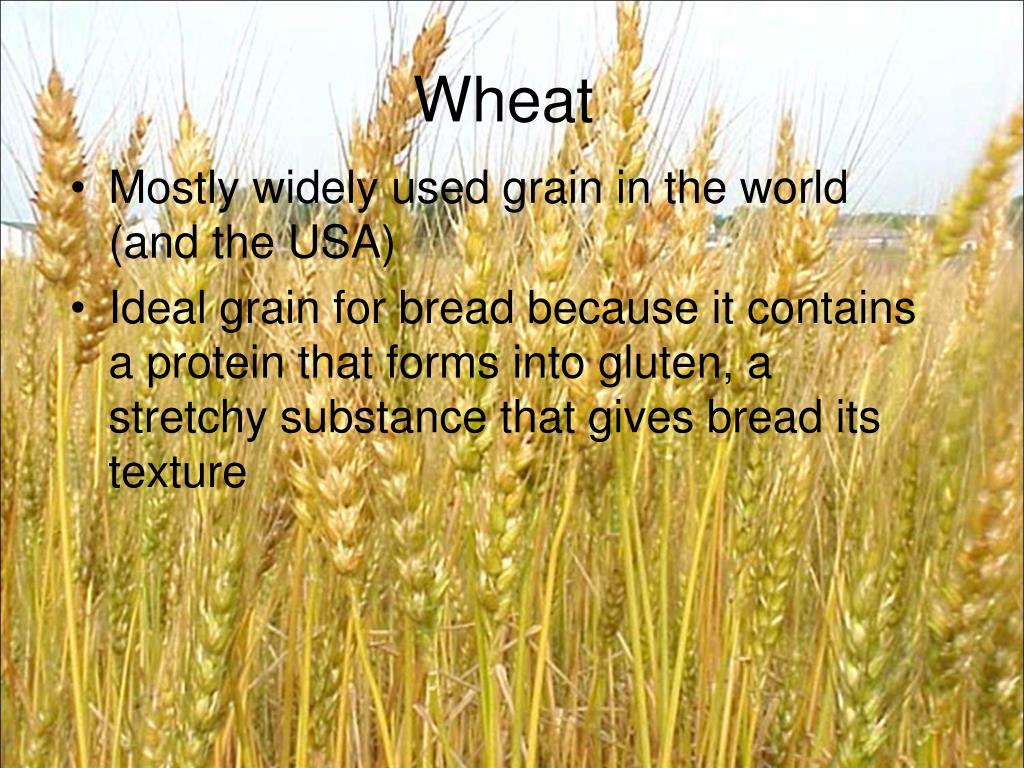 Wheat

• Mostly widely used grain in the world (and the USA)

• Ideal grain for bread because it contains a protein that forms into gluten, a stretchy substance that gives bread its texture